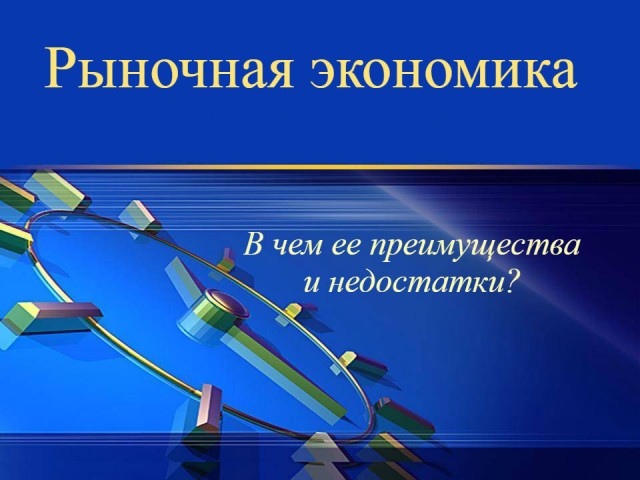 Рыночная экономика

В чем ее преимущества и недостатки?